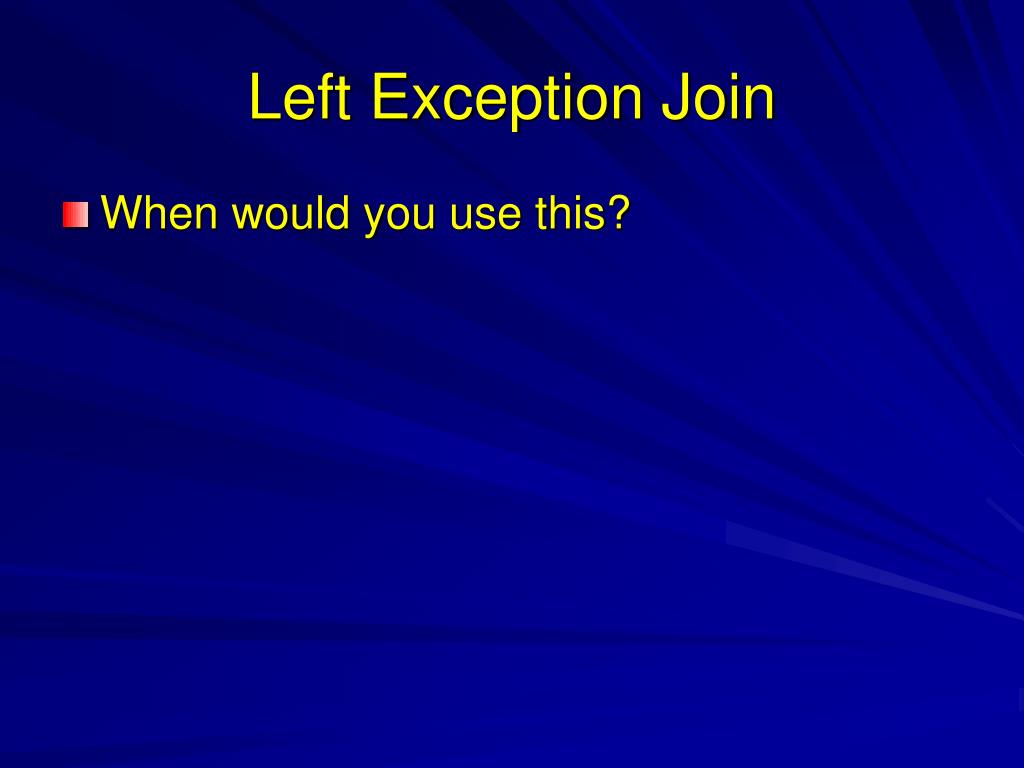 Left Exception Join

When would you use this?